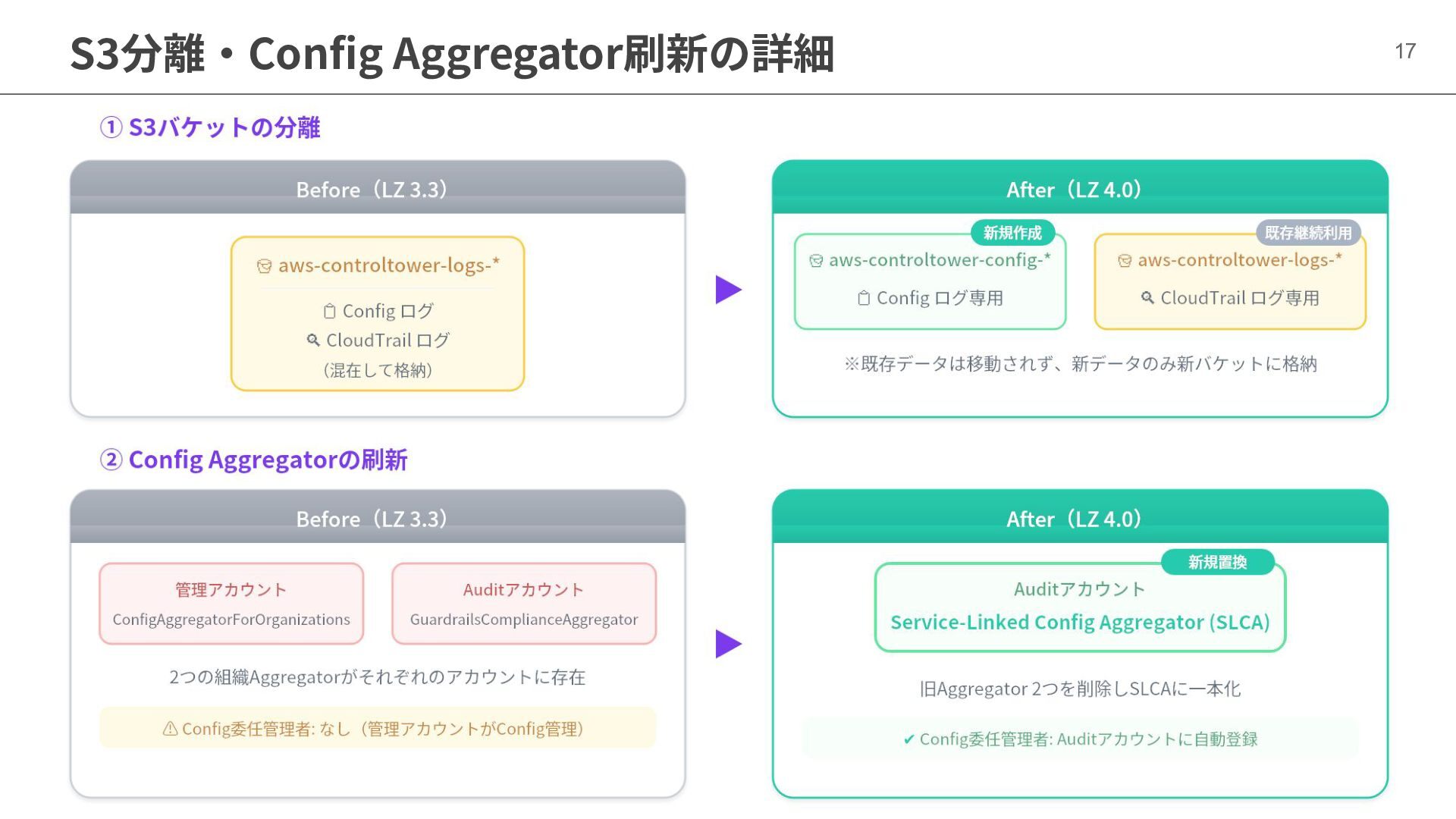 S3分離・Config Aggregator刷新の詳細

17

① S3バケットの分離

Before（LZ 3.3）

aws-controltower-logs-*

Config ログ
CloudTrail ログ
（混在して格納）

After（LZ 4.0）

新規作成

aws-controltower-config-*

Config ログ専用

既存継続利用

aws-controltower-logs-*

CloudTrail ログ専用

※既存データは移動されず、新データのみ新バケットに格納

② Config Aggregatorの刷新

Before（LZ 3.3）

管理アカウント
ConfigAggregatorForOrganizations

Auditアカウント
GuardrailsComplianceAggregator

2つの組織Aggregatorがそれぞれのアカウントに存在

⚠ Config委任管理者: なし（管理アカウントがConfig管理）

After（LZ 4.0）

新規置換

Auditアカウント
Service-Linked Config Aggregator (SLCA)

旧Aggregator 2つを削除しSLCAに一本化

✔ Config委任管理者: Auditアカウントに自動登録